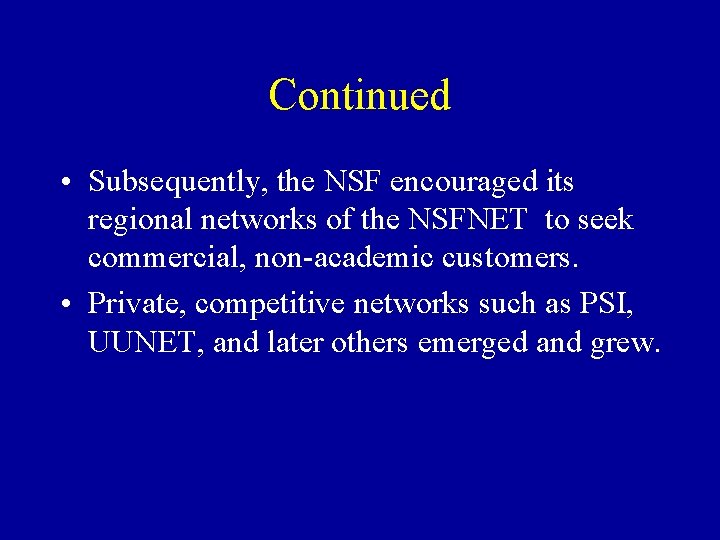 Continued

• Subsequently, the NSF encouraged its regional networks of the NSFNET to seek commercial, non-academic customers.

• Private, competitive networks such as PSI, UUNET, and later others emerged and grew.